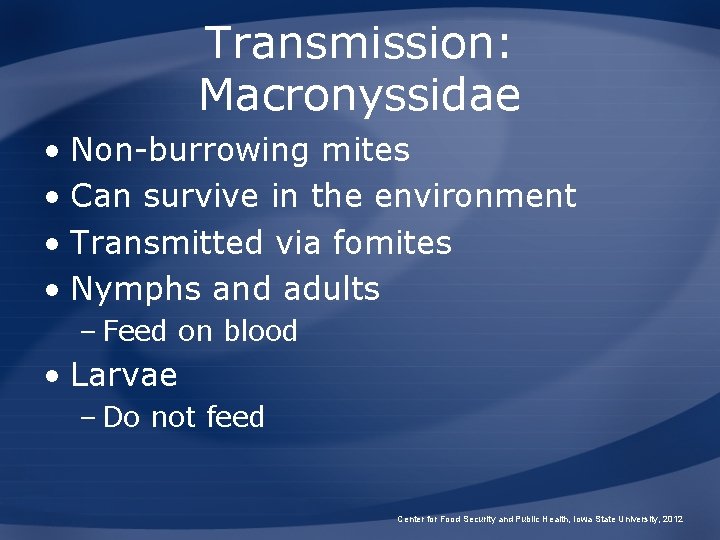 Transmission: Macronyssidae

• Non-burrowing mites
• Can survive in the environment
• Transmitted via fomites
• Nymphs and adults
 – Feed on blood
• Larvae
 – Do not feed

Center for Food Security and Public Health, Iowa State University, 2012